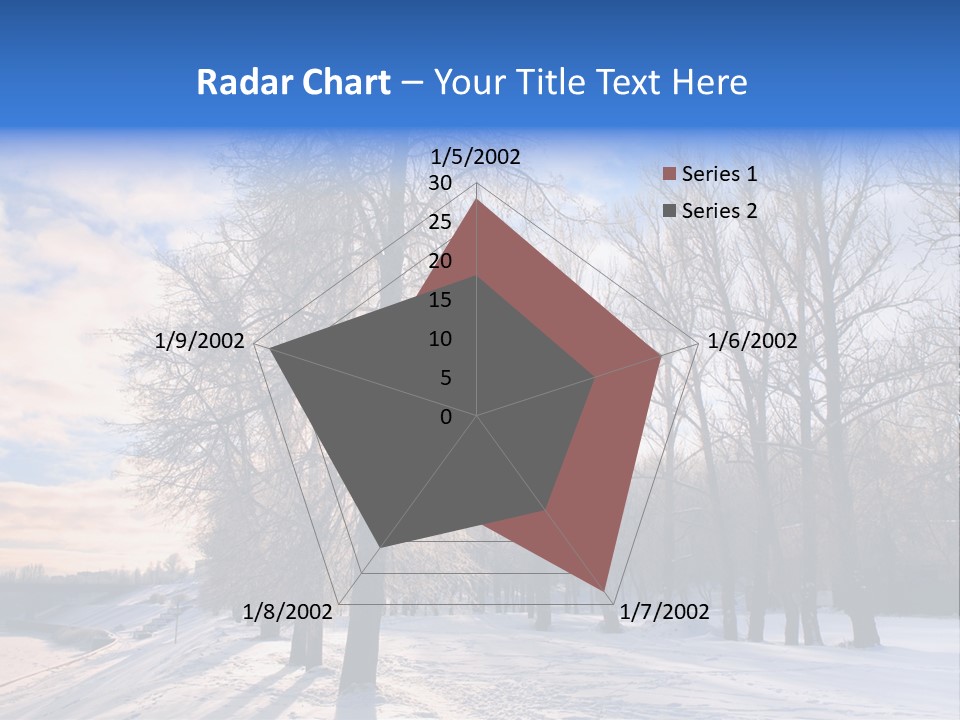 Radar Chart – Your Title Text Here

1/5/2002
30
25
20
15
10
5
0
1/6/2002
1/7/2002
1/8/2002
1/9/2002

Series 1
Series 2